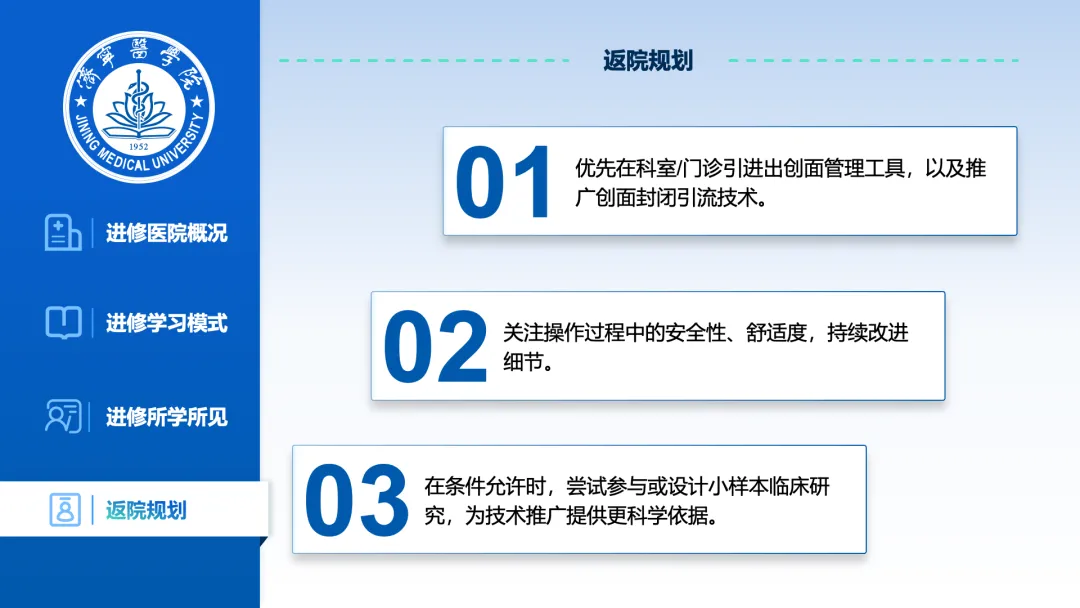 濟寧醫學院
JINING MEDICAL UNIVERSITY
1952

进修医院概况

进修学习模式

进修所学所见

返院规划

返院规划

01 优先在科室/门诊引进出创面管理工具，以及推广创面封闭引流技术。

02 关注操作过程中的安全性、舒适度，持续改进细节。

03 在条件允许时，尝试参与或设计小样本临床研究，为技术推广提供更科学依据。